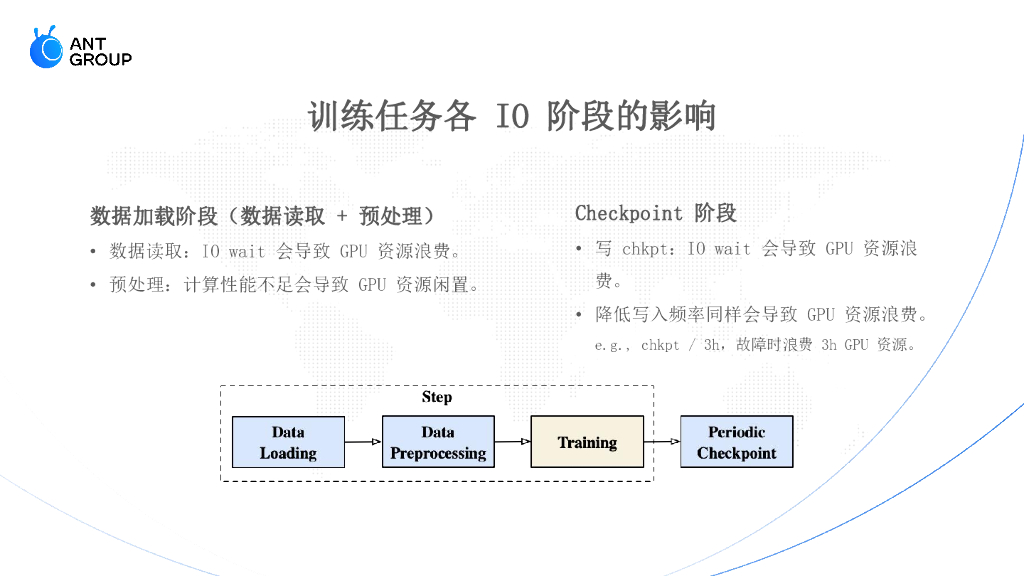 ANT GROUP

训练任务各 IO 阶段的影响

数据加载阶段（数据读取 + 预处理）

• 数据读取：IO wait 会导致 GPU 资源浪费。
• 预处理：计算性能不足会导致 GPU 资源闲置。

Checkpoint 阶段

• 写 chkpt：IO wait 会导致 GPU 资源浪费。
• 降低写入频率同样会导致 GPU 资源浪费。
e.g., chkpt / 3h，故障时浪费 3h GPU 资源。

Step

Data Loading

Data Preprocessing

Training

Periodic Checkpoint